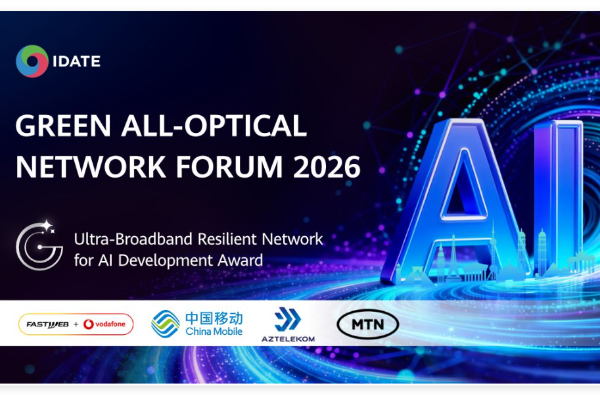 IDATE

GREEN ALL-OPTICAL NETWORK FORUM 2026

Ultra-Broadband Resilient Network for AI Development Award

AI

FASTWEB + vodafone

中国移动 China Mobile

AZTELEKOM

MTN